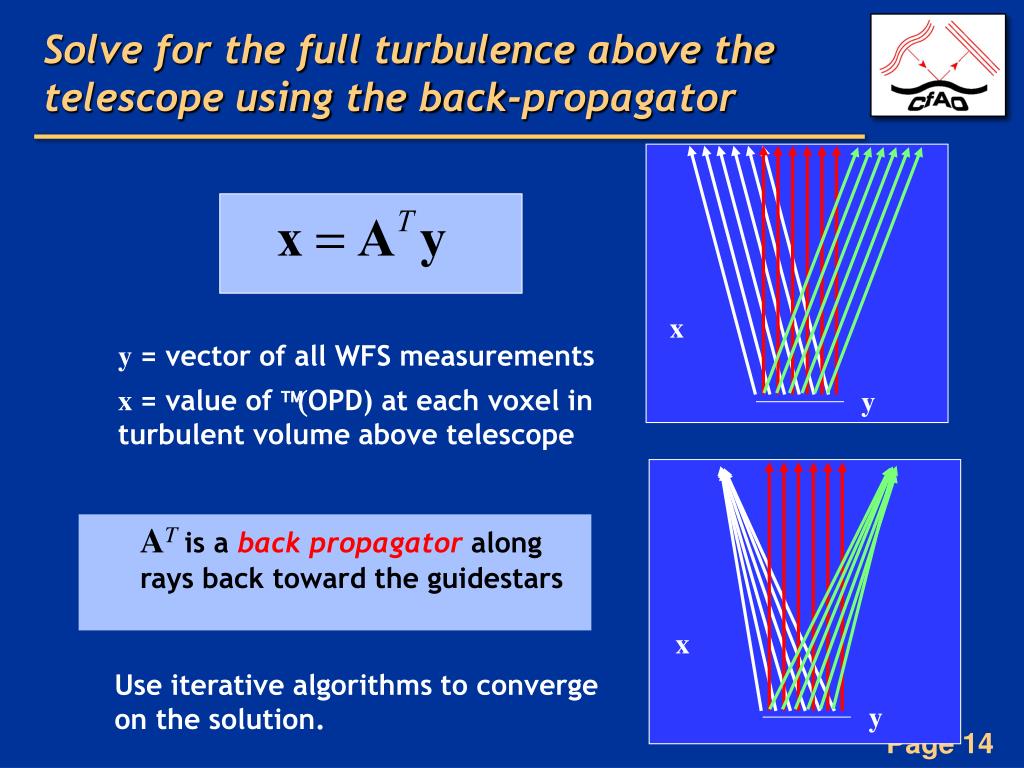 Solve for the full turbulence above the telescope using the back-propagator

CfAO

$\mathbf{x} = \mathbf{A}^T \mathbf{y}$

y = vector of all WFS measurements

x = value of ™(OPD) at each voxel in turbulent volume above telescope

$\mathbf{A}^T$ is a back propagator along rays back toward the guidestars

Use iterative algorithms to converge on the solution.

x

y

x

y

Page 14